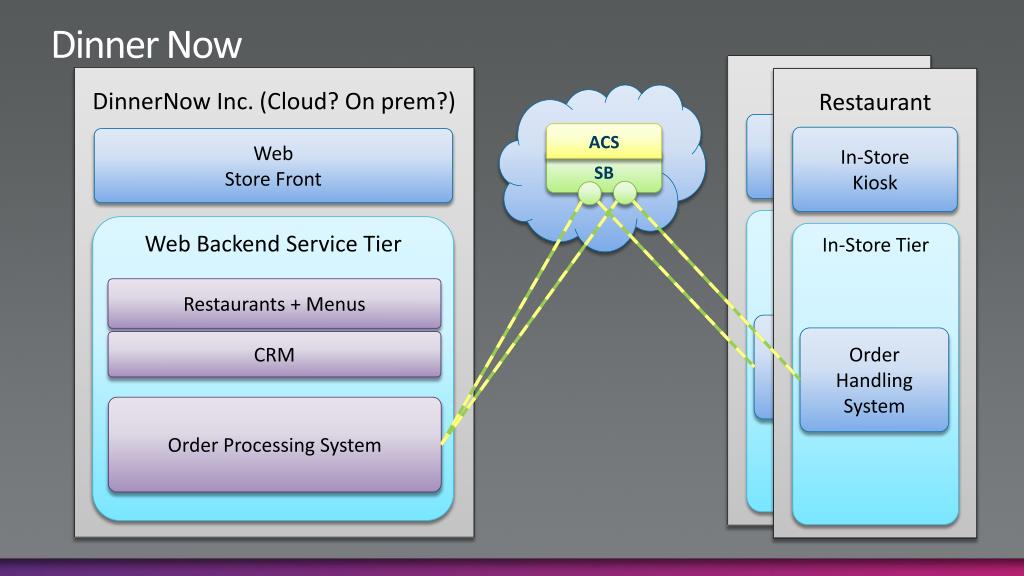 Dinner Now

DinnerNow Inc. (Cloud? On prem?)

Web
Store Front

Web Backend Service Tier

Restaurants + Menus

CRM

Order Processing System

ACS

SB

Restaurant

In-Store
Kiosk

In-Store Tier

Order
Handling
System